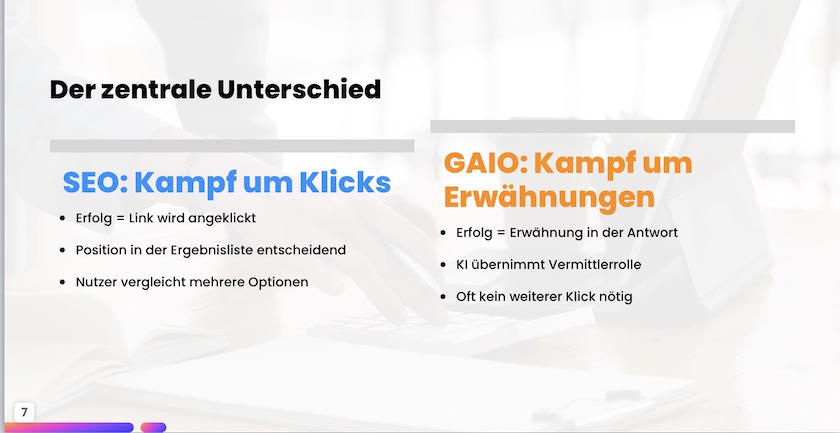 Der zentrale Unterschied

SEO: Kampf um Klicks

- Erfolg = Link wird angeklickt
- Position in der Ergebnisliste entscheidend
- Nutzer vergleicht mehrere Optionen

GAIO: Kampf um Erwähnungen

- Erfolg = Erwähnung in der Antwort
- KI übernimmt Vermittlerrolle
- Oft kein weiterer Klick nötig

7